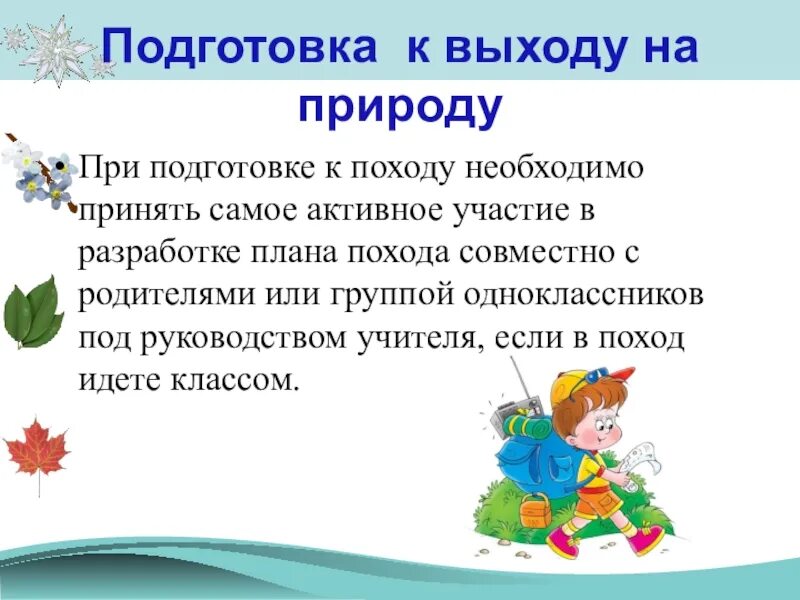 Подготовка к выходу на природу

• При подготовке к походу необходимо принять самое активное участие в разработке плана похода совместно с родителями или группой одноклассников под руководством учителя, если в поход идете классом.